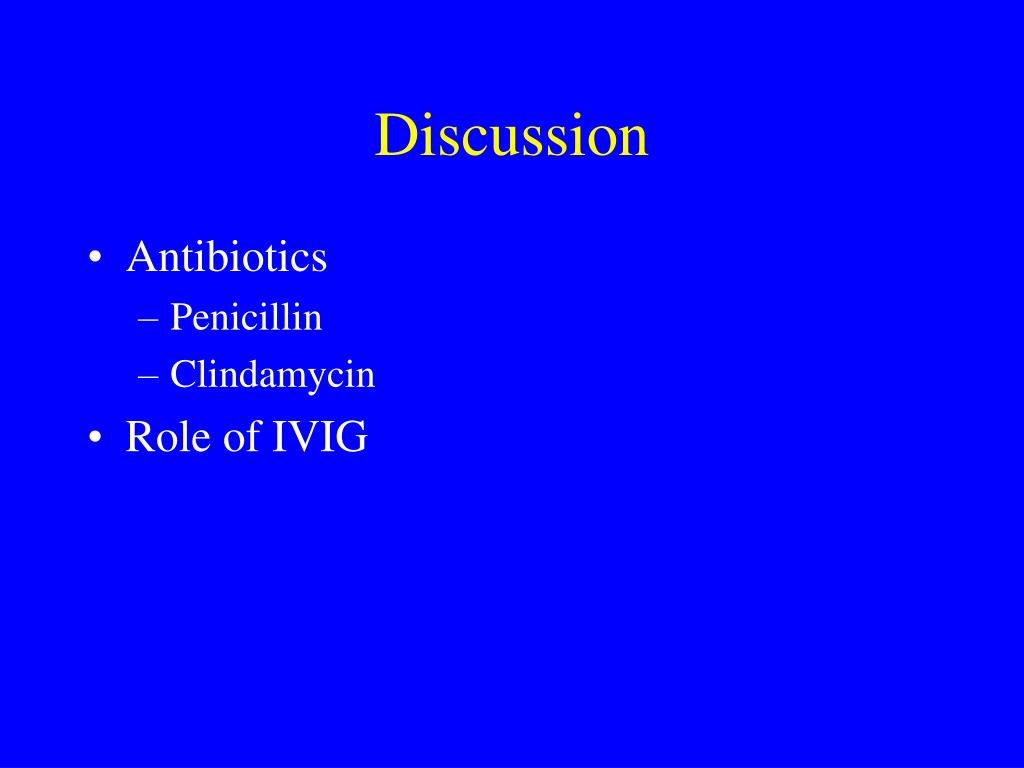 Discussion

• Antibiotics
– Penicillin
– Clindamycin
• Role of IVIG